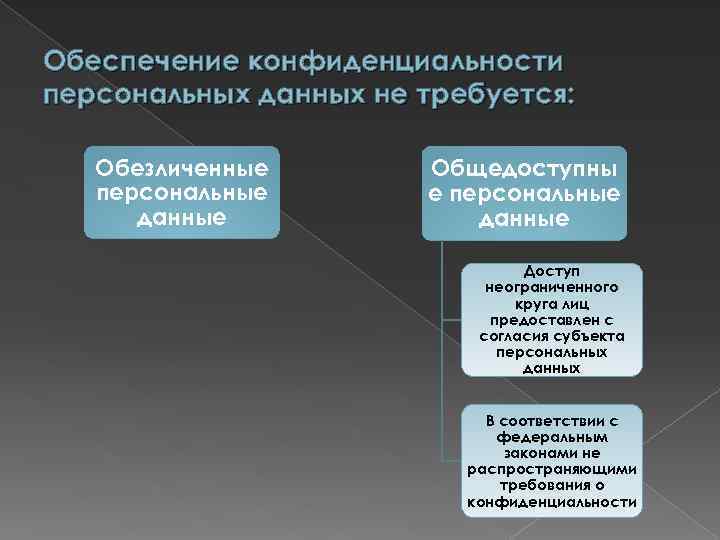 Обеспечение конфиденциальности персональных данных не требуется:

Обезличенные персональные данные

Общедоступны е персональные данные

Доступ неограниченного круга лиц предоставлен с согласия субъекта персональных данных

В соответствии с федеральным законами не распространяющими требования о конфиденциальности